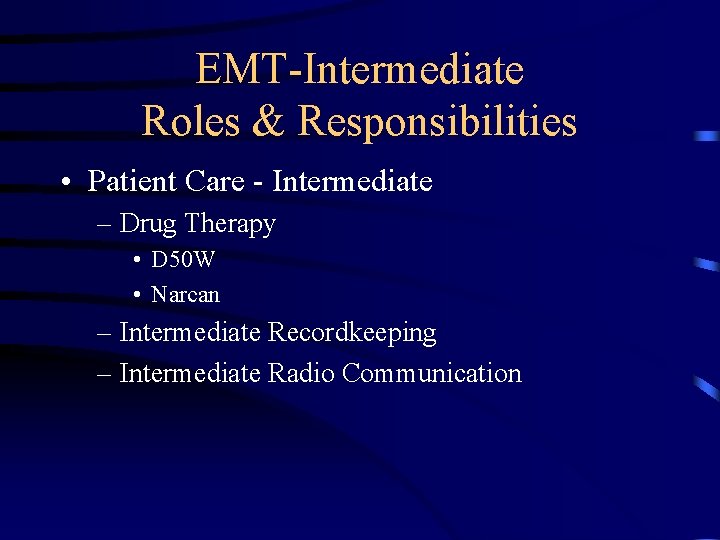 EMT-Intermediate
Roles & Responsibilities

• Patient Care - Intermediate
– Drug Therapy
• D50W
• Narcan
– Intermediate Recordkeeping
– Intermediate Radio Communication